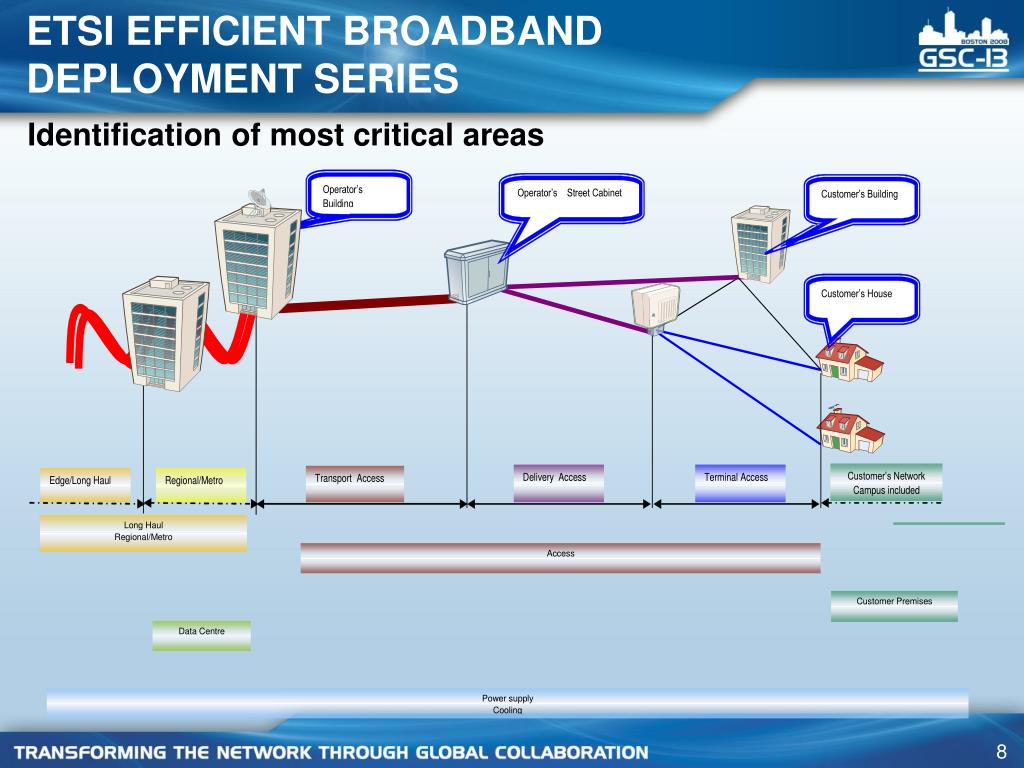 ETSI EFFICIENT BROADBAND DEPLOYMENT SERIES

BOSTON 2008
GSC-13

Identification of most critical areas

Operator's Building

Operator's Street Cabinet

Customer's Building

Customer's House

Edge/Long Haul

Regional/Metro

Transport Access

Delivery Access

Terminal Access

Customer's Network Campus included

Long Haul Regional/Metro

Access

Customer Premises

Data Centre

Power supply Cooling

TRANSFORMING THE NETWORK THROUGH GLOBAL COLLABORATION

8